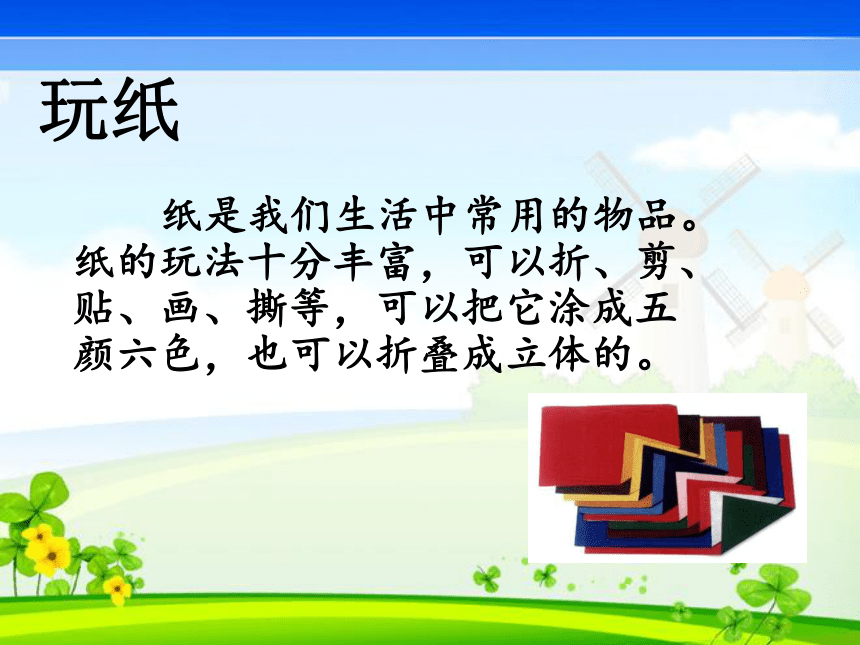 玩纸

纸是我们生活中常用的物品。纸的玩法十分丰富，可以折、剪、贴、画、撕等，可以把它涂成五颜六色，也可以折叠成立体的。